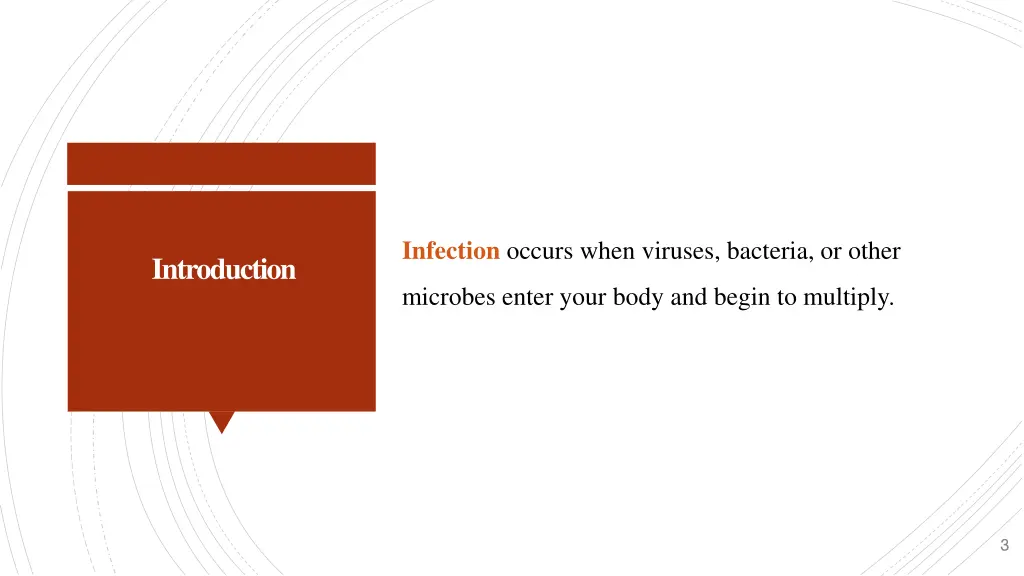 Introduction

Infection occurs when viruses, bacteria, or other microbes enter your body and begin to multiply.

3